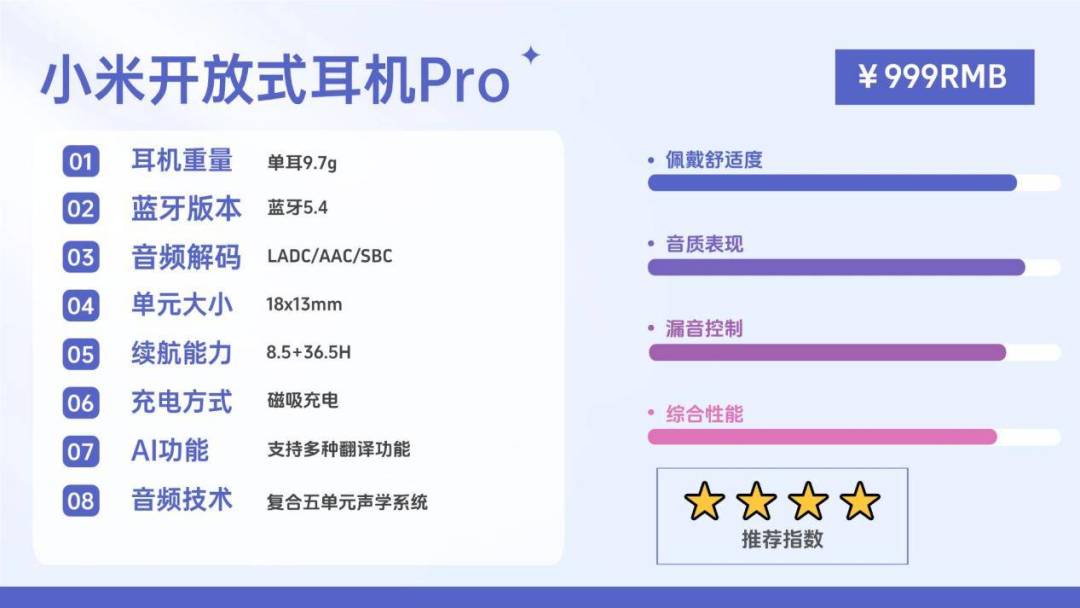 小米开放式耳机Pro

¥999RMB

| | | |
|---|---|---|
| 01 | 耳机重量 | 单耳9.7g |
| 02 | 蓝牙版本 | 蓝牙5.4 |
| 03 | 音频解码 | LADC/AAC/SBC |
| 04 | 单元大小 | 18x13mm |
| 05 | 续航能力 | 8.5+36.5H |
| 06 | 充电方式 | 磁吸充电 |
| 07 | AI功能 | 支持多种翻译功能 |
| 08 | 音频技术 | 复合五单元声学系统 |

佩戴舒适度

音质表现

漏音控制

综合性能

推荐指数